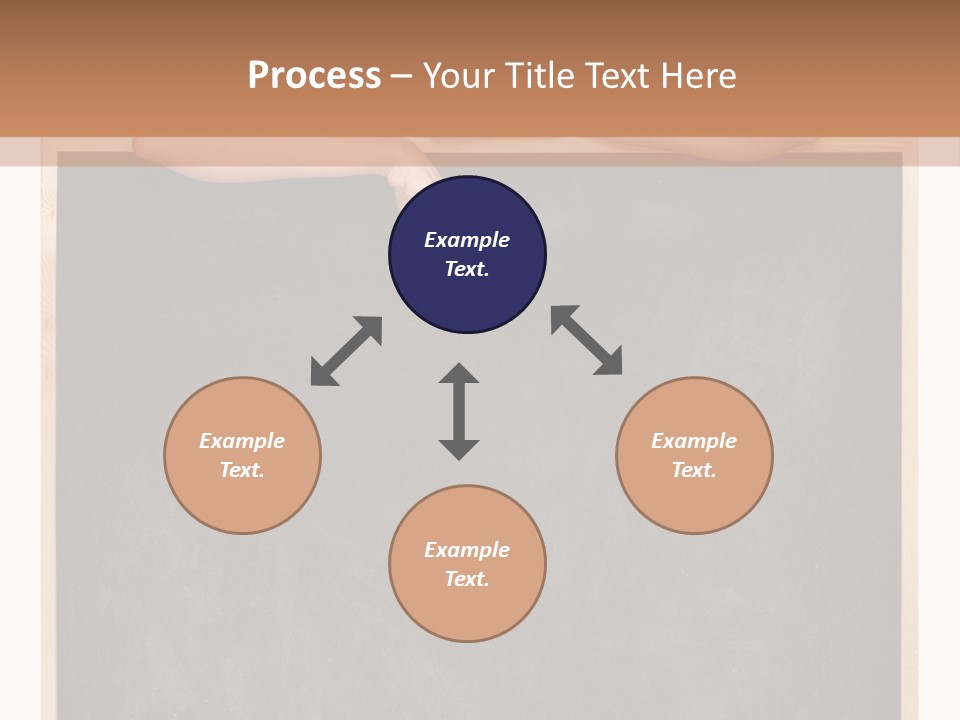 Process – Your Title Text Here

Example Text.

Example Text.

Example Text.

Example Text.